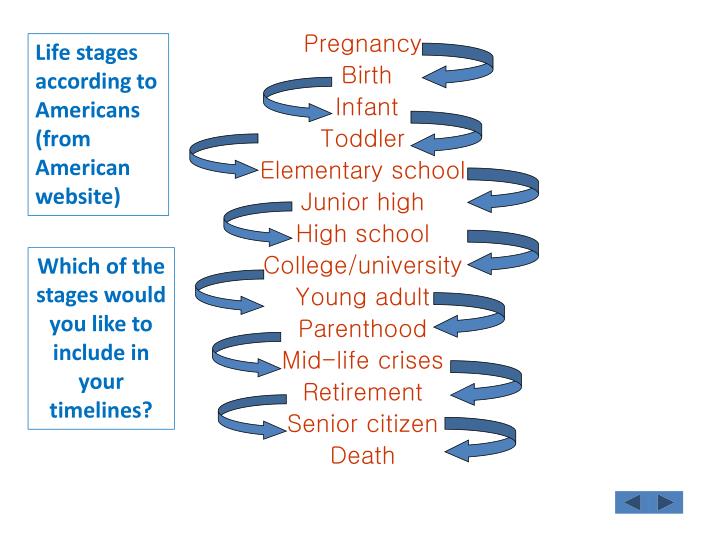 Life stages according to Americans (from American website)

Which of the stages would you like to include in your timelines?

Pregnancy
Birth
Infant
Toddler
Elementary school
Junior high
High school
College/university
Young adult
Parenthood
Mid-life crises
Retirement
Senior citizen
Death